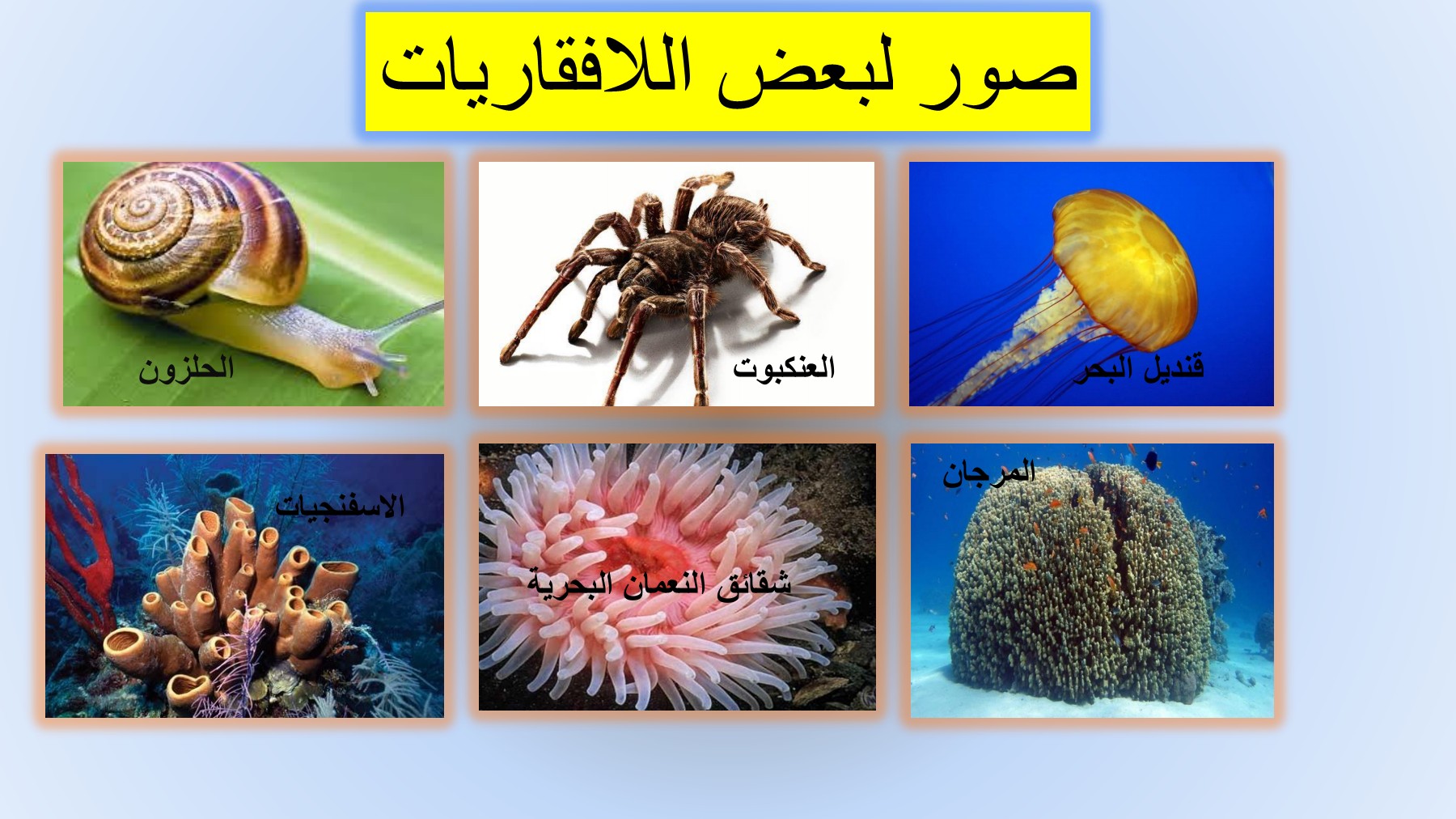 صور لبعض اللافقاريات

قنديل البحر

العنكبوت

الحلزون

المرجان

شقائق النعمان البحرية

الاسفنجيات